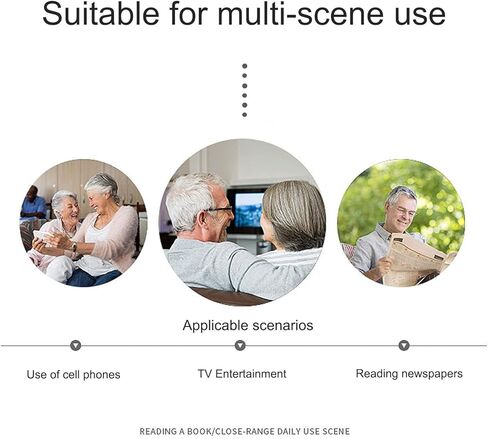 Suitable for multi-scene use

Applicable scenarios

Use of cell phones

TV Entertainment

Reading newspapers

READING A BOOK/CLOSE-RANGE DAILY USE SCENE